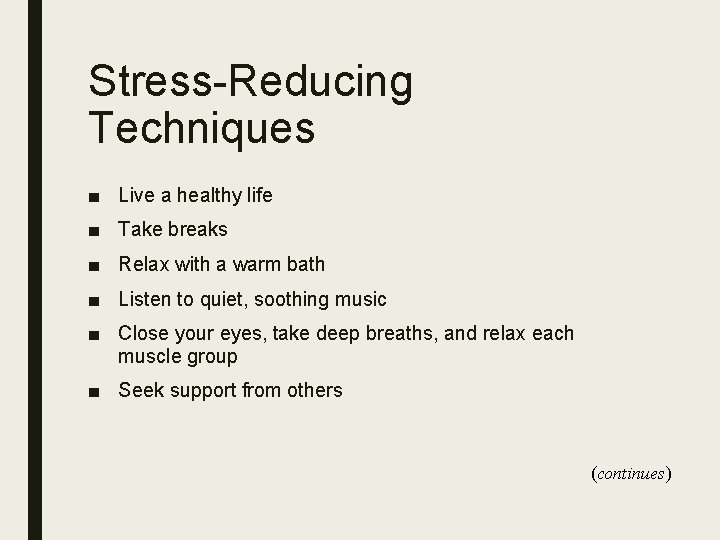 Stress-Reducing Techniques

■ Live a healthy life
■ Take breaks
■ Relax with a warm bath
■ Listen to quiet, soothing music
■ Close your eyes, take deep breaths, and relax each muscle group
■ Seek support from others

(continues)